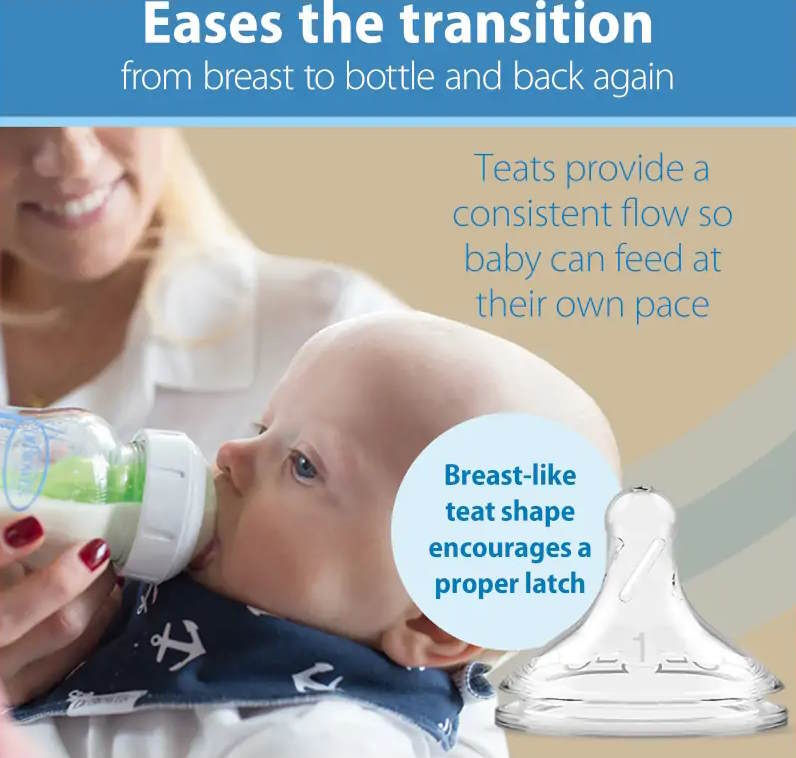 Eases the transition
from breast to bottle and back again

Teats provide a consistent flow so baby can feed at their own pace

Breast-like teat shape encourages a proper latch

1